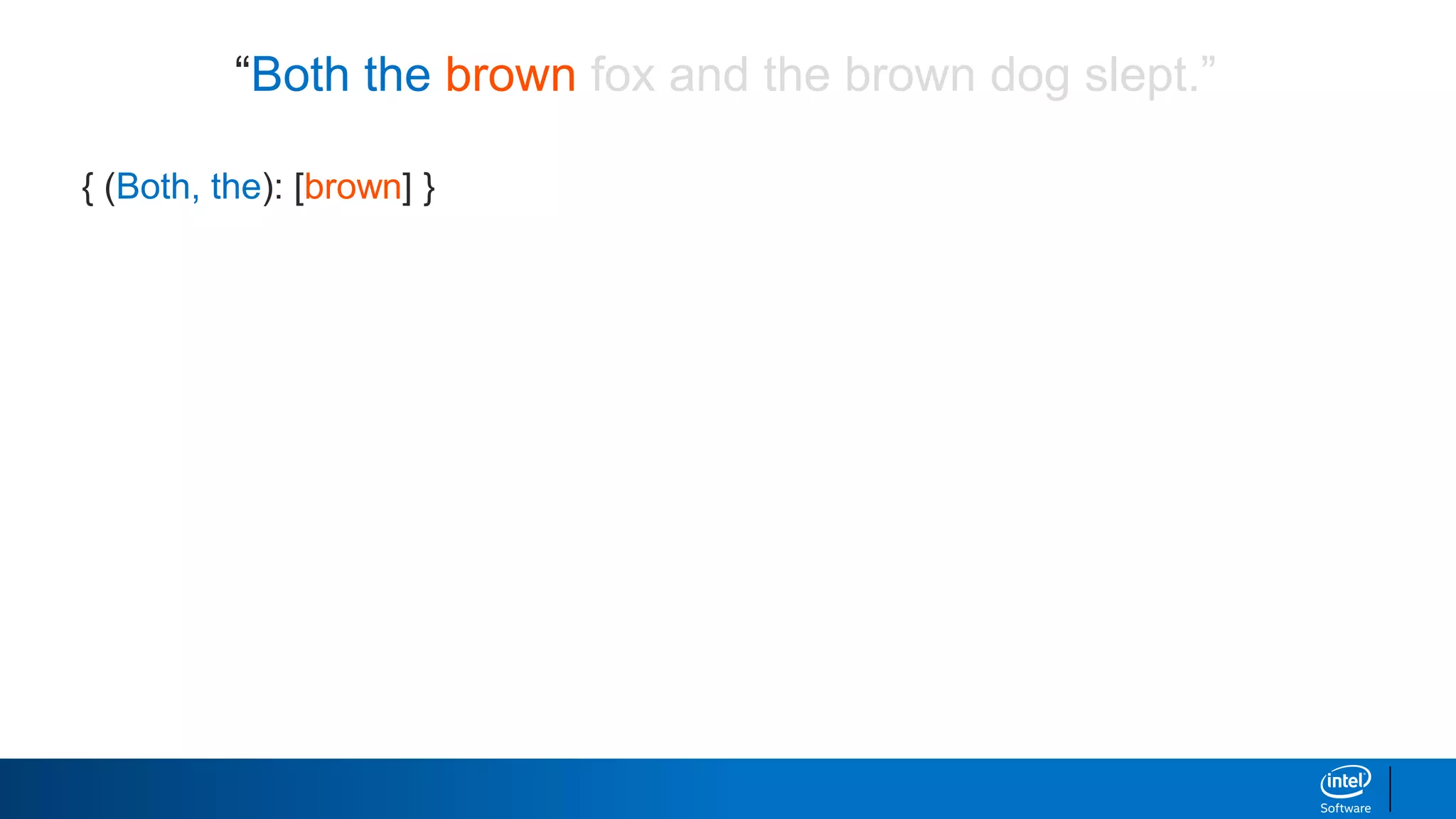 “Both the brown fox and the brown dog slept.”

{ (Both, the): [brown] }

intel
Software